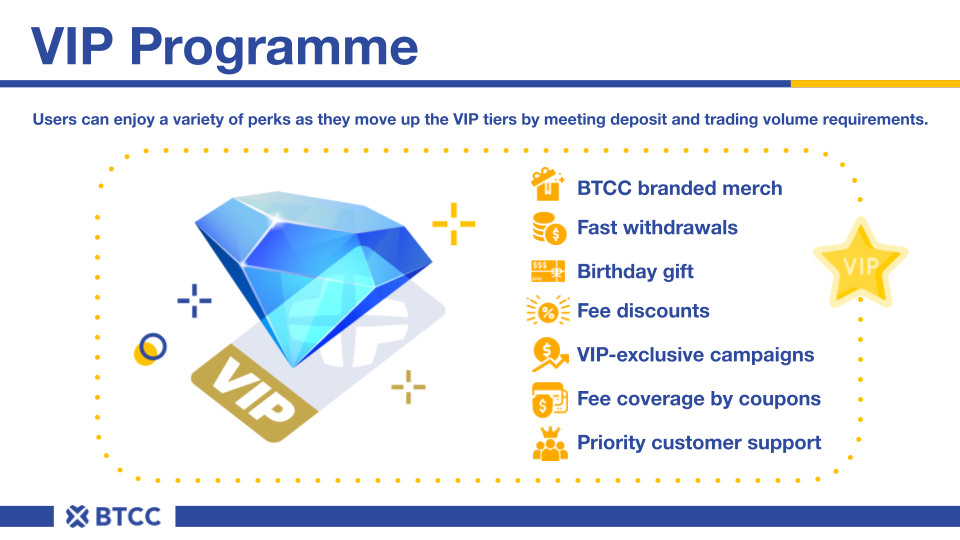 VIP Programme

Users can enjoy a variety of perks as they move up the VIP tiers by meeting deposit and trading volume requirements.

VIP

BTCC branded merch

Fast withdrawals

Birthday gift

Fee discounts

VIP-exclusive campaigns

Fee coverage by coupons

Priority customer support

VIP

BTCC